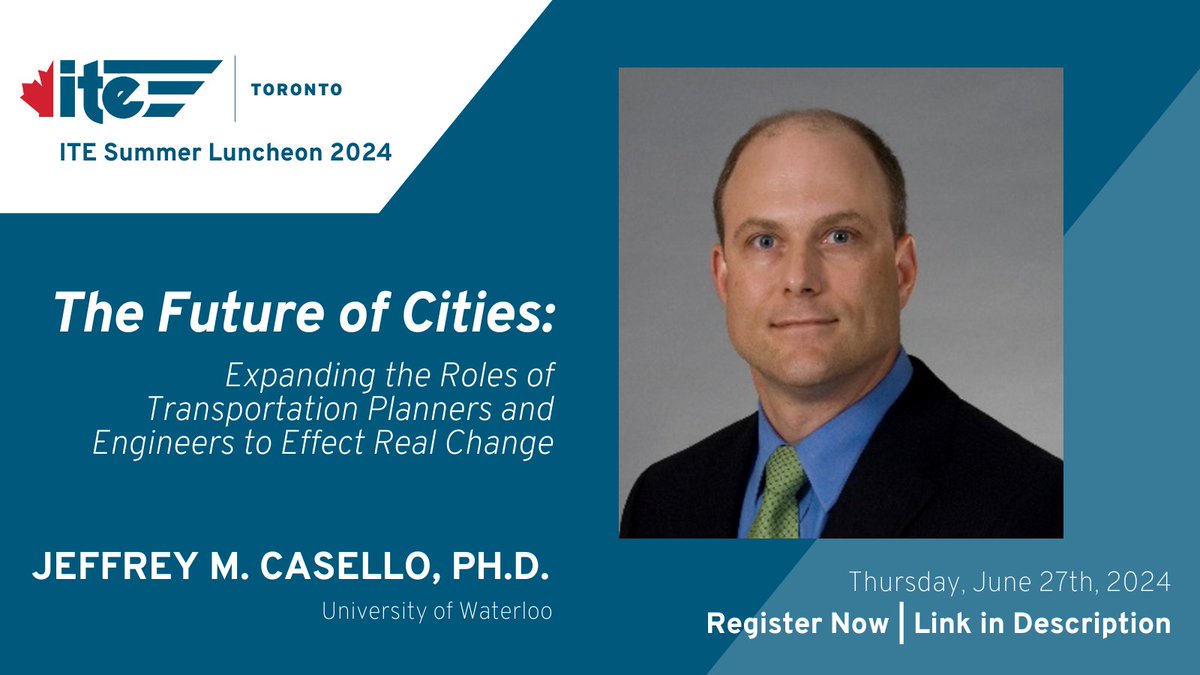 ite | TORONTO
ITE Summer Luncheon 2024

The Future of Cities:
Expanding the Roles of Transportation Planners and Engineers to Effect Real Change

JEFFREY M. CASELLO, PH.D.
University of Waterloo

Thursday, June 27th, 2024
Register Now | Link in Description